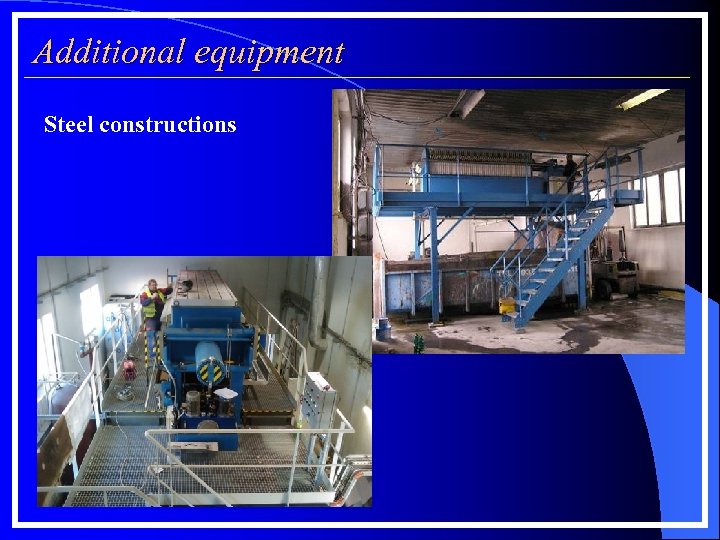 Additional equipment

Steel constructions